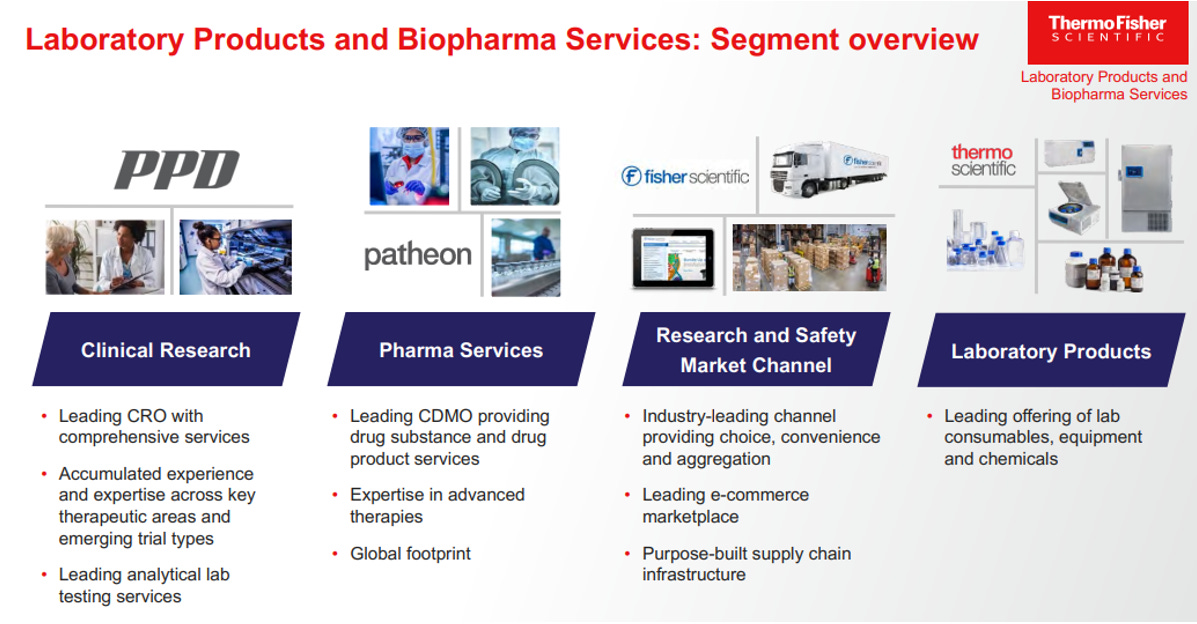 Laboratory Products and Biopharma Services: Segment overview

ThermoFisher SCIENTIFIC

Laboratory Products and Biopharma Services

PPD

Clinical Research

• Leading CRO with comprehensive services
• Accumulated experience and expertise across key therapeutic areas and emerging trial types
• Leading analytical lab testing services

patheon

Pharma Services

• Leading CDMO providing drug substance and drug product services
• Expertise in advanced therapies
• Global footprint

fisher scientific

Research and Safety Market Channel

• Industry-leading channel providing choice, convenience and aggregation
• Leading e-commerce marketplace
• Purpose-built supply chain infrastructure

thermo scientific

Laboratory Products

• Leading offering of lab consumables, equipment and chemicals